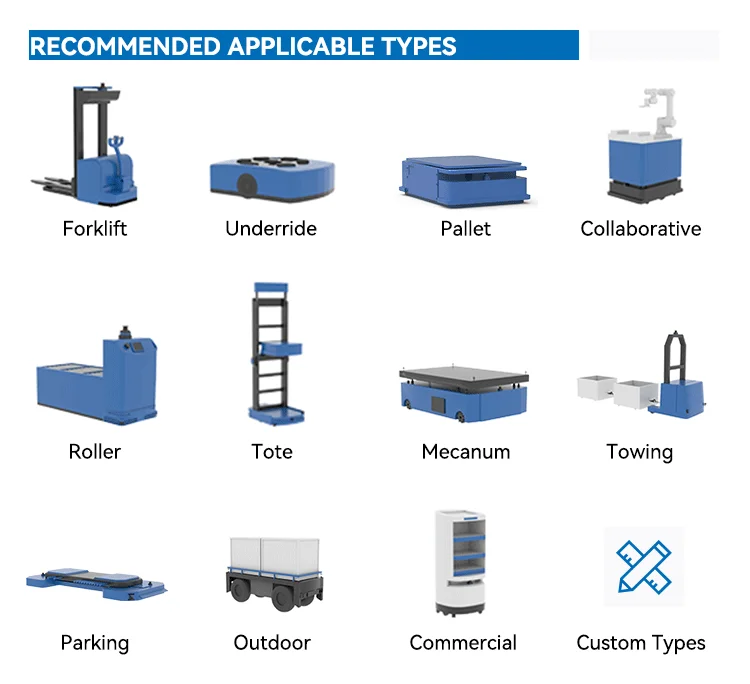 RECOMMENDED APPLICABLE TYPES

Forklift

Underride

Pallet

Collaborative

Roller

Tote

Mecanum

Towing

Parking

Outdoor

Commercial

Custom Types